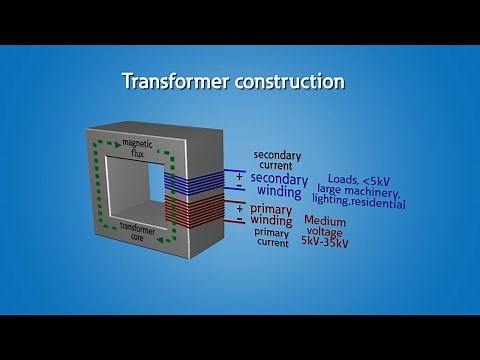 Transformer construction

magnetic flux

transformer core

secondary current

+
-
secondary winding

Loads, <5kV
large machinery,
lighting,residential

+
-
primary winding

primary current

Medium voltage
5kV-35kV